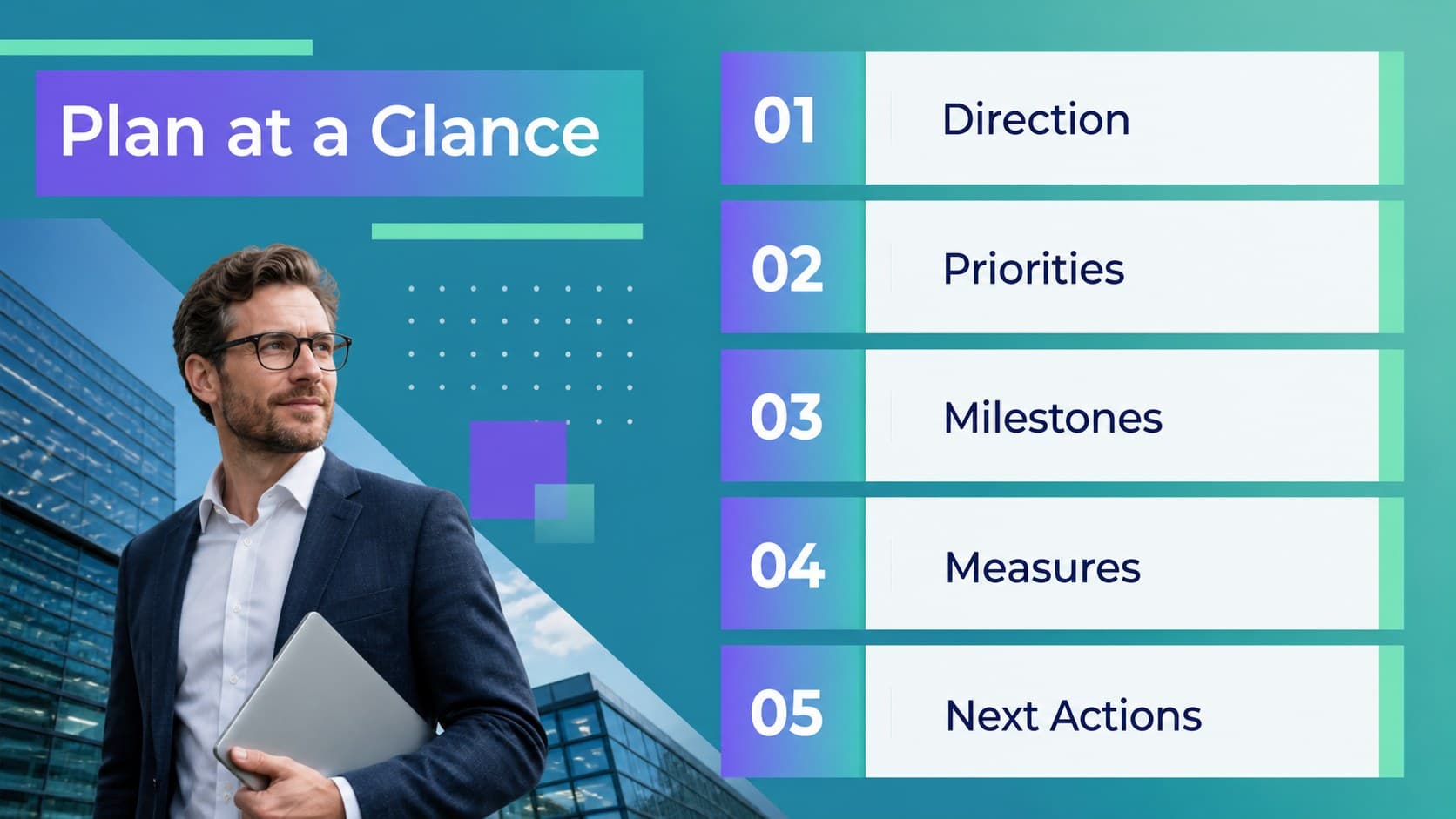 Plan at a Glance

01 Direction

02 Priorities

03 Milestones

04 Measures

05 Next Actions